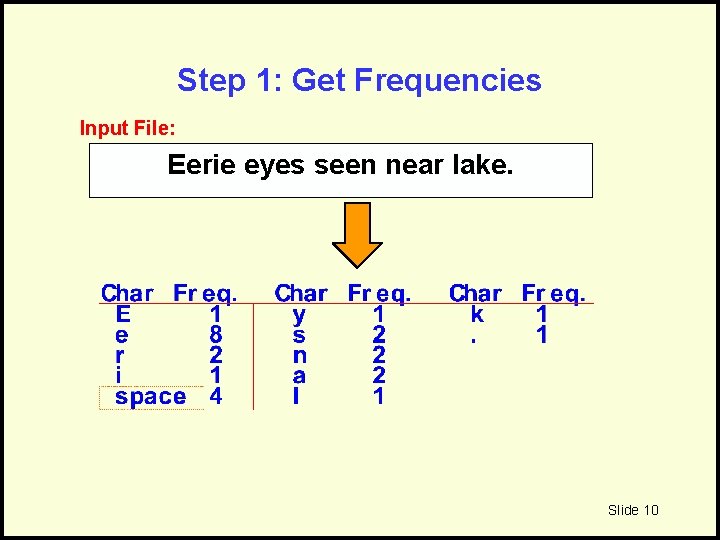 Step 1: Get Frequencies

Input File:

Eerie eyes seen near lake.

| Char | Freq. | Char | Freq. | Char | Freq. |
|---|---|---|---|---|---|
| E | 1 | y | 1 | k | 1 |
| e | 8 | s | 2 | . | 1 |
| r | 2 | n | 2 | | |
| i | 1 | a | 2 | | |
| space | 4 | l | 1 | | |

Slide 10